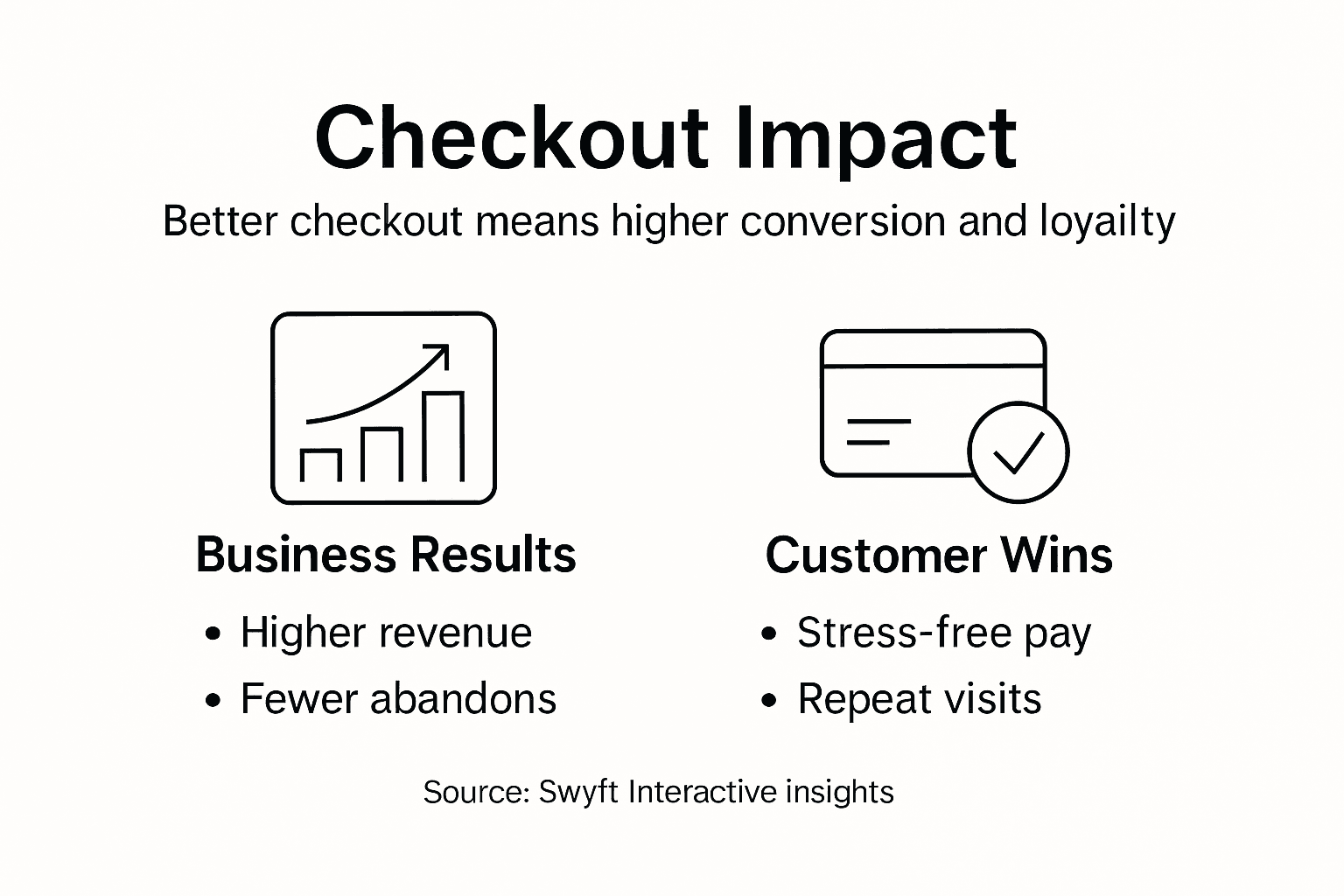 Checkout Impact

Better checkout means higher conversion and loyailty

Business Results

• Higher revenue
• Fewer abandons

Customer Wins

• Stress-free pay
• Repeat visits

Source: Swyft Interactive insights